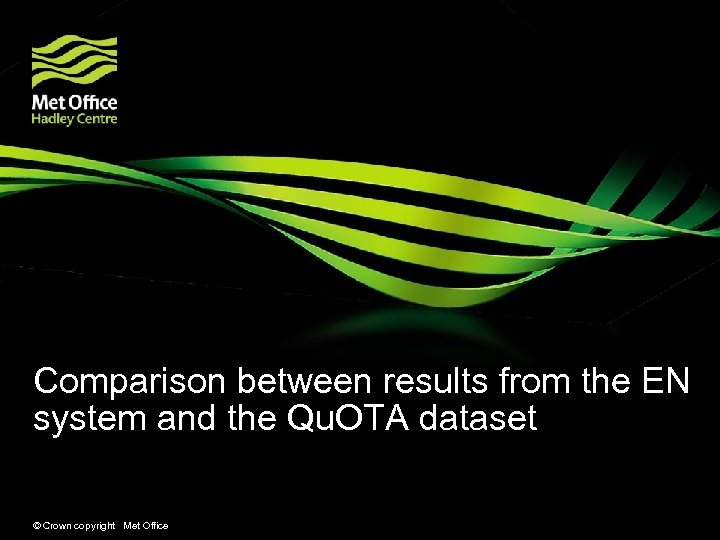 Met Office
Hadley Centre

Comparison between results from the EN system and the QuOTA dataset

© Crown copyright Met Office